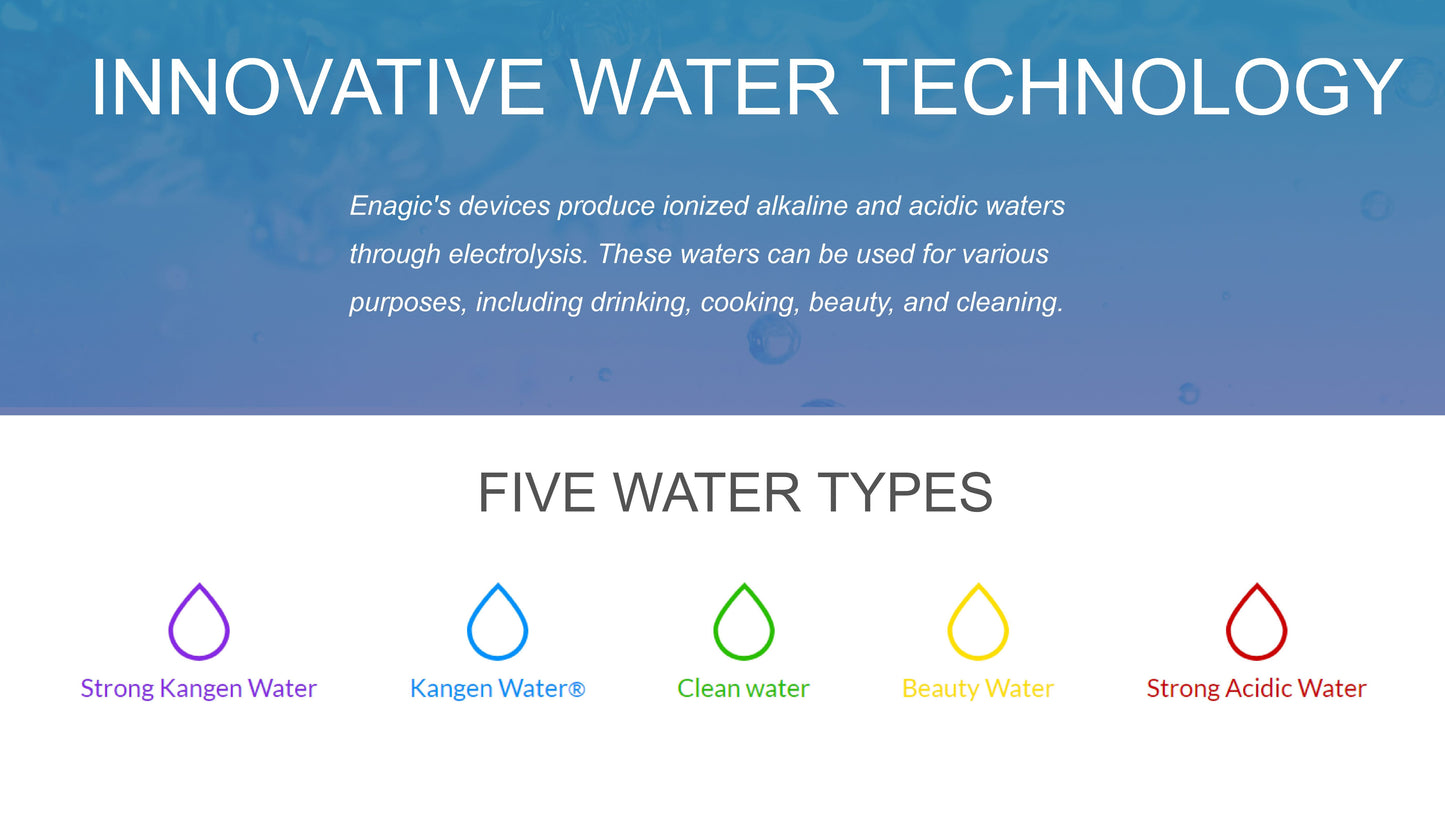 INNOVATIVE WATER TECHNOLOGY

Enagic's devices produce ionized alkaline and acidic waters through electrolysis. These waters can be used for various purposes, including drinking, cooking, beauty, and cleaning.

FIVE WATER TYPES

Strong Kangen Water

Kangen Water®

Clean water

Beauty Water

Strong Acidic Water